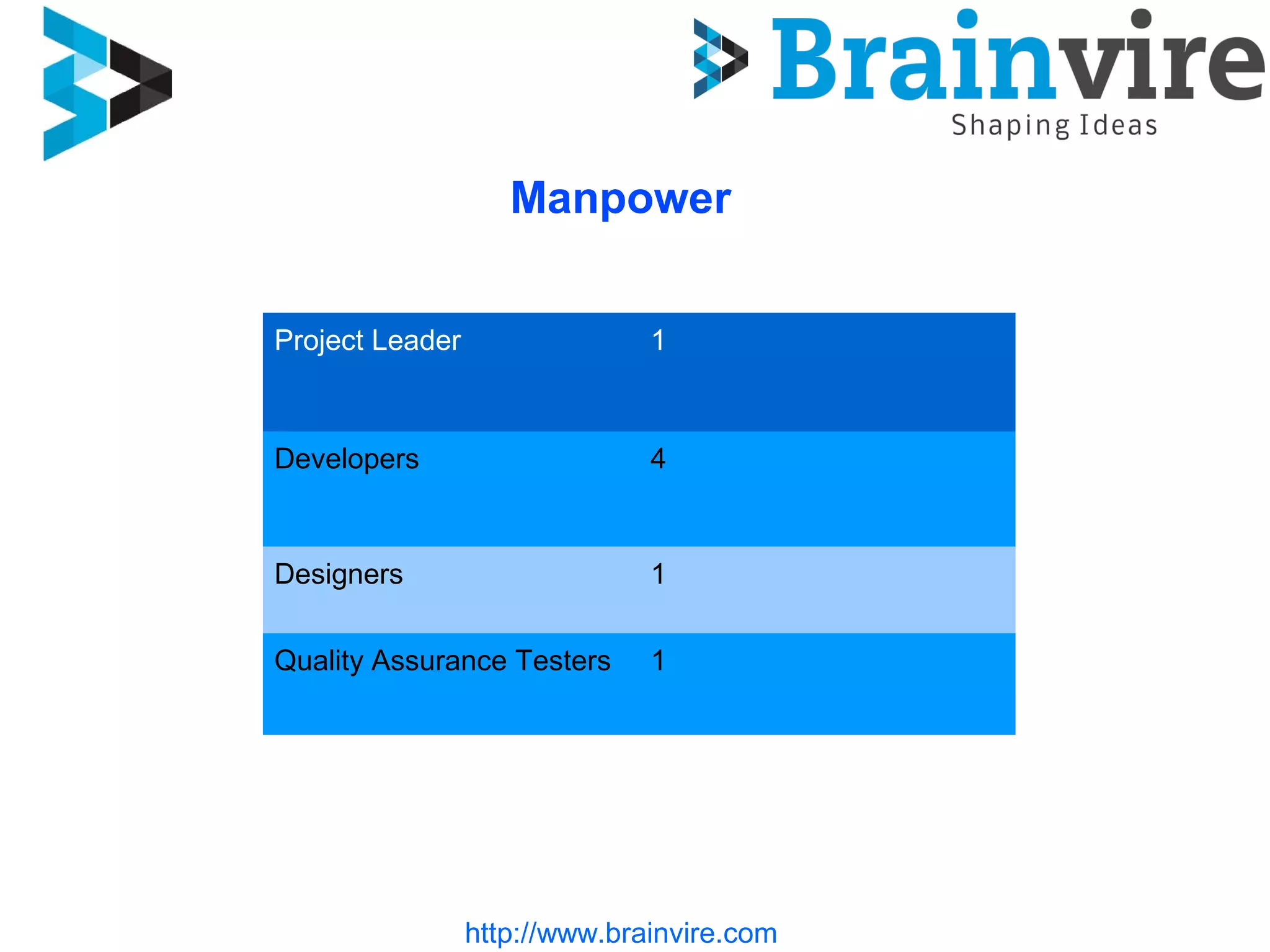 Brainvire
Shaping Ideas

Manpower

| Project Leader | 1 |
|---|---|
| Developers | 4 |
| Designers | 1 |
| Quality Assurance Testers | 1 |

http://www.brainvire.com